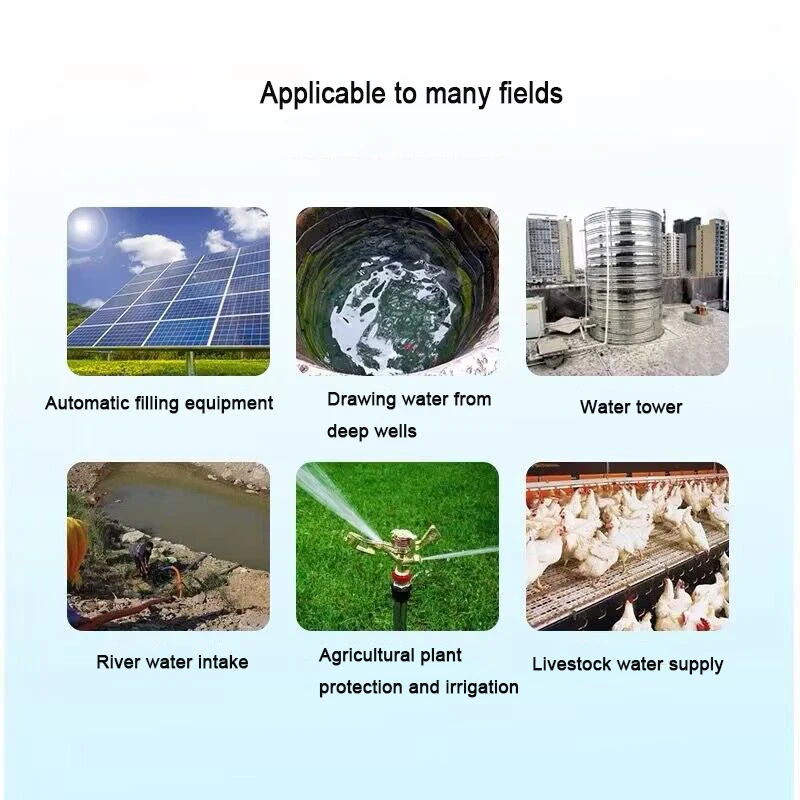 Applicable to many fields

Automatic filling equipment

Drawing water from deep wells

Water tower

River water intake

Agricultural plant protection and irrigation

Livestock water supply